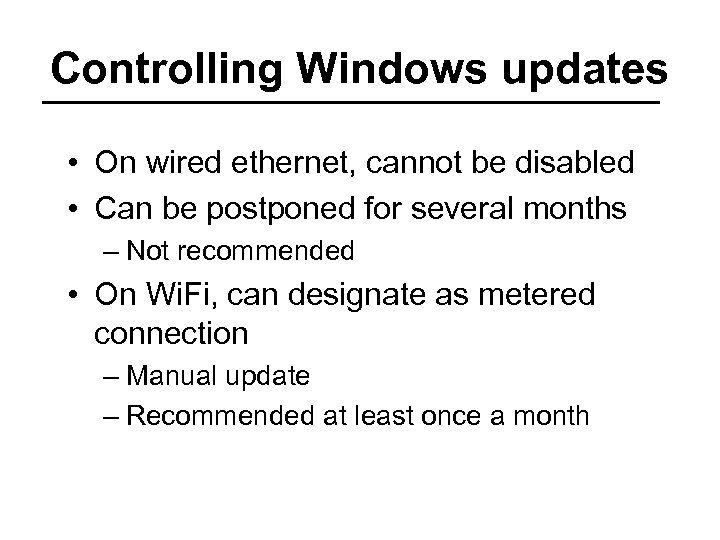 Controlling Windows updates

• On wired ethernet, cannot be disabled
• Can be postponed for several months
– Not recommended
• On WiFi, can designate as metered connection
– Manual update
– Recommended at least once a month